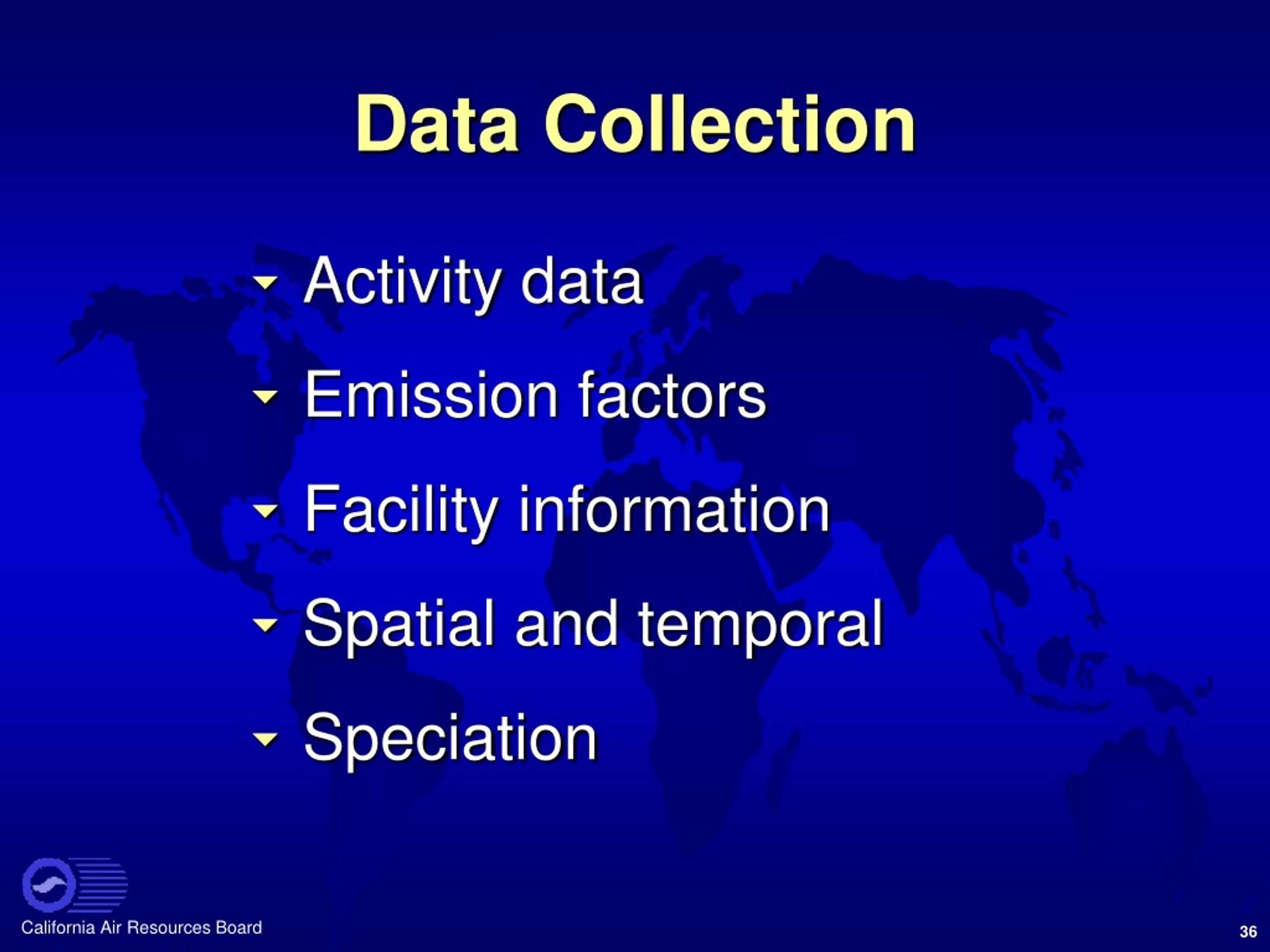 Data Collection

Activity data

Emission factors

Facility information

Spatial and temporal

Speciation

California Air Resources Board

36